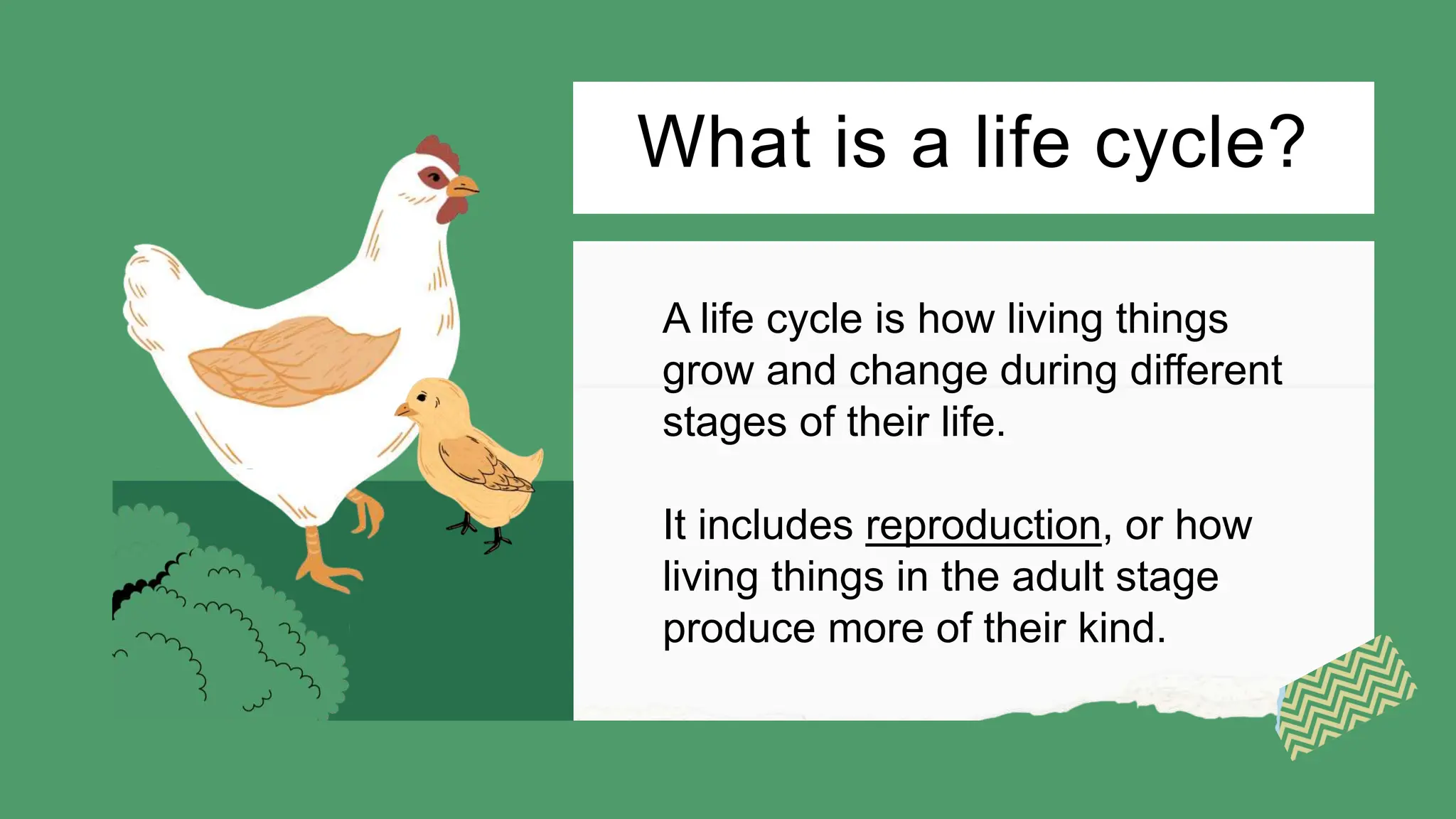 What is a life cycle?

A life cycle is how living things grow and change during different stages of their life.

It includes reproduction, or how living things in the adult stage produce more of their kind.